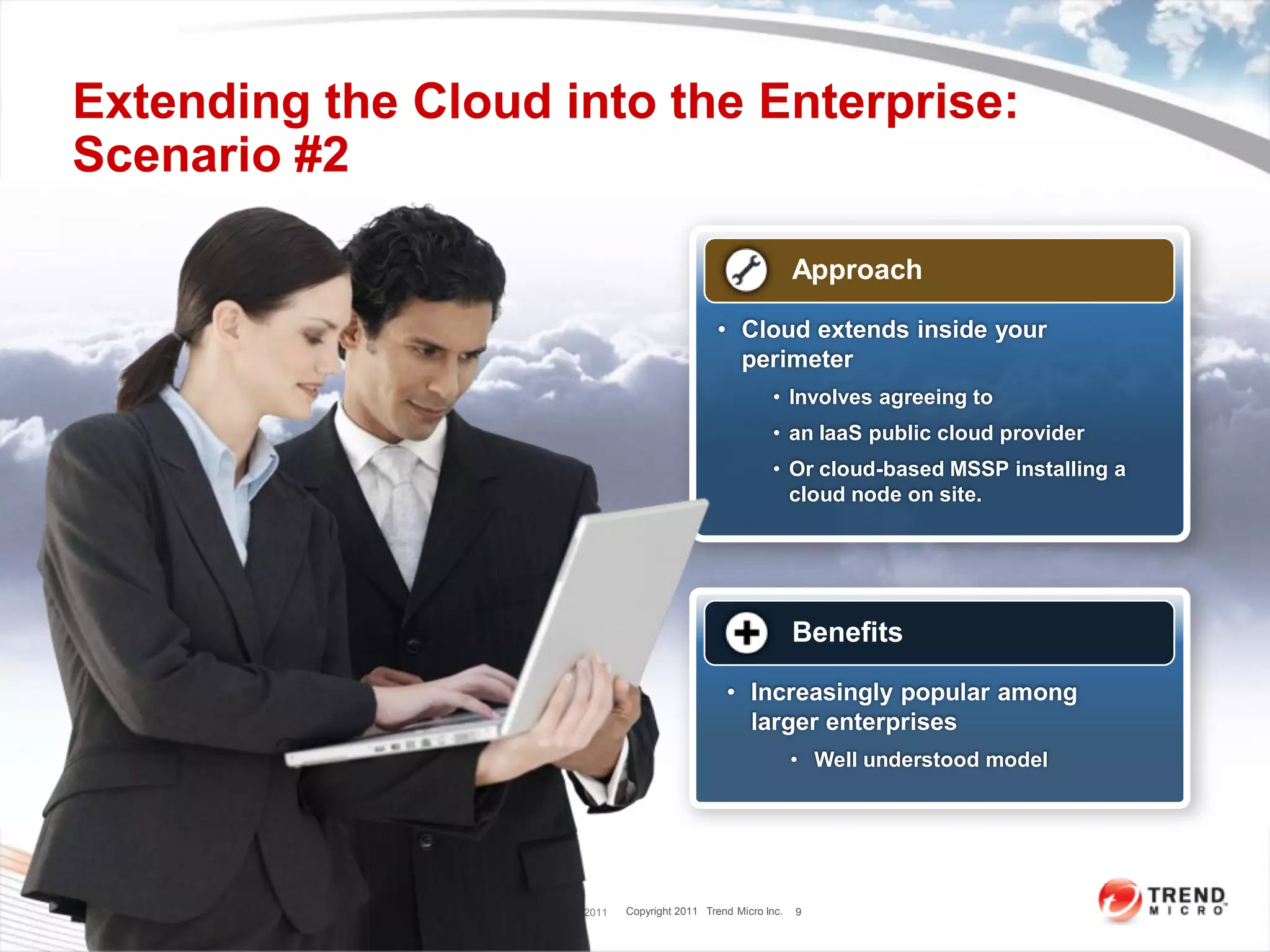 Extending the Cloud into the Enterprise: Scenario #2

Approach

• Cloud extends inside your perimeter

• Involves agreeing to

• an IaaS public cloud provider

• Or cloud-based MSSP installing a cloud node on site.

Benefits

• Increasingly popular among larger enterprises

• Well understood model

2011 Copyright 2011 Trend Micro Inc. 9

TREND MICRO